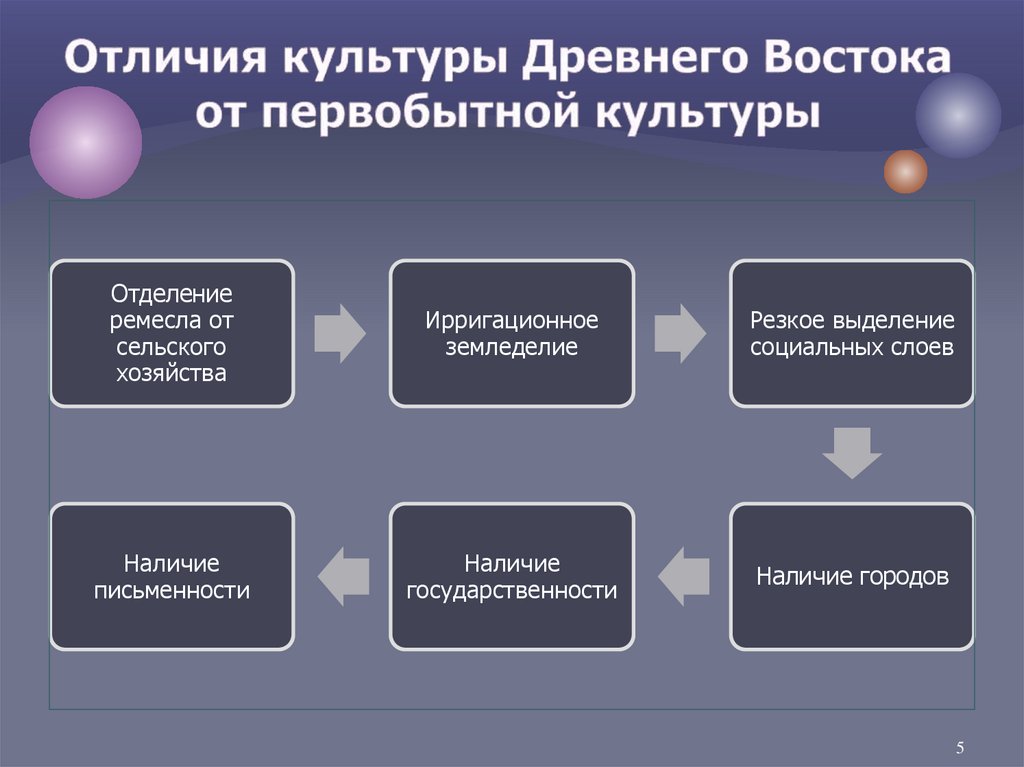 Отличия культуры Древнего Востока от первобытной культуры

Отделение ремесла от сельского хозяйства

Ирригационное земледелие

Резкое выделение социальных слоев

Наличие городов

Наличие государственности

Наличие письменности

5